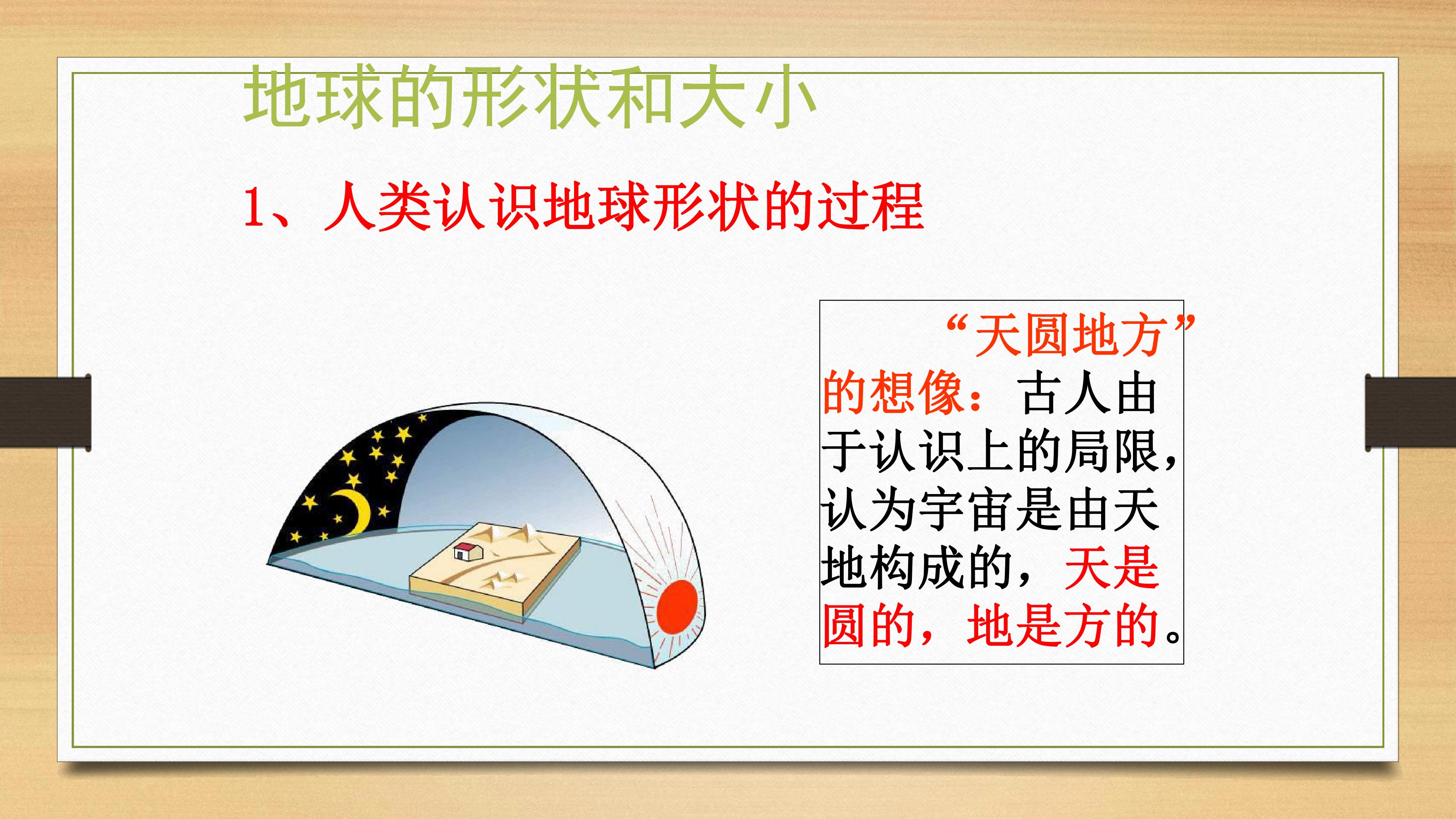 地球的形状和大小

1、人类认识地球形状的过程

“天圆地方”的想像：古人由于认识上的局限，认为宇宙是由天地构成的，天是圆的，地是方的。